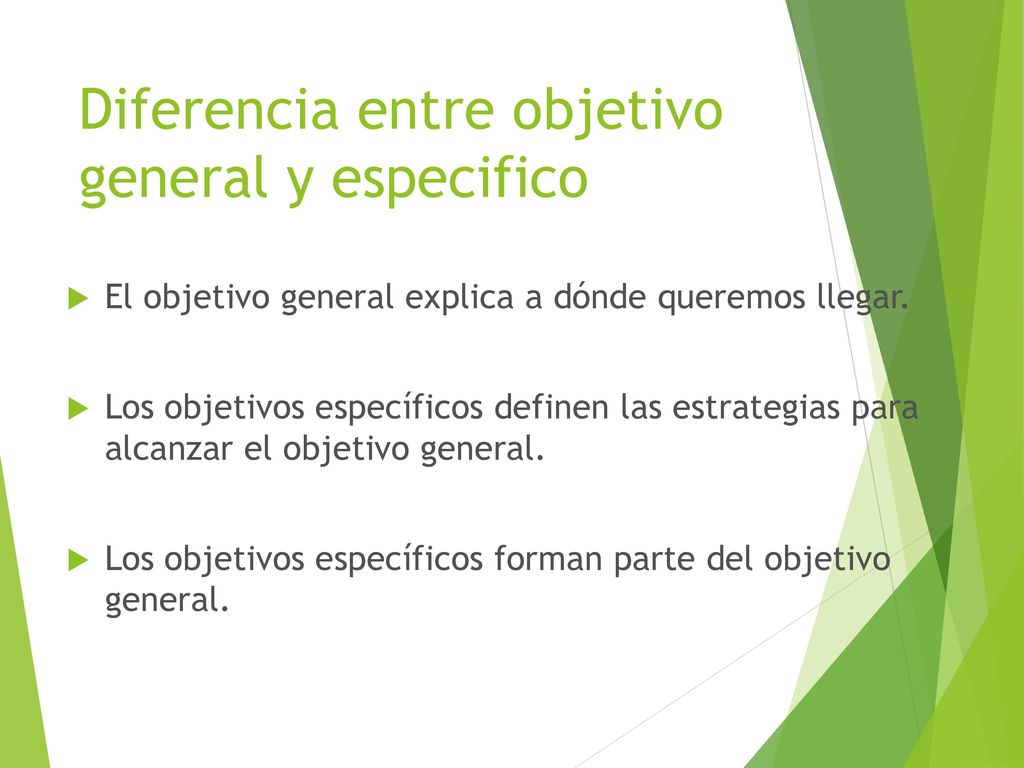 Diferencia entre objetivo general y especifico

El objetivo general explica a dónde queremos llegar.

Los objetivos específicos definen las estrategias para alcanzar el objetivo general.

Los objetivos específicos forman parte del objetivo general.